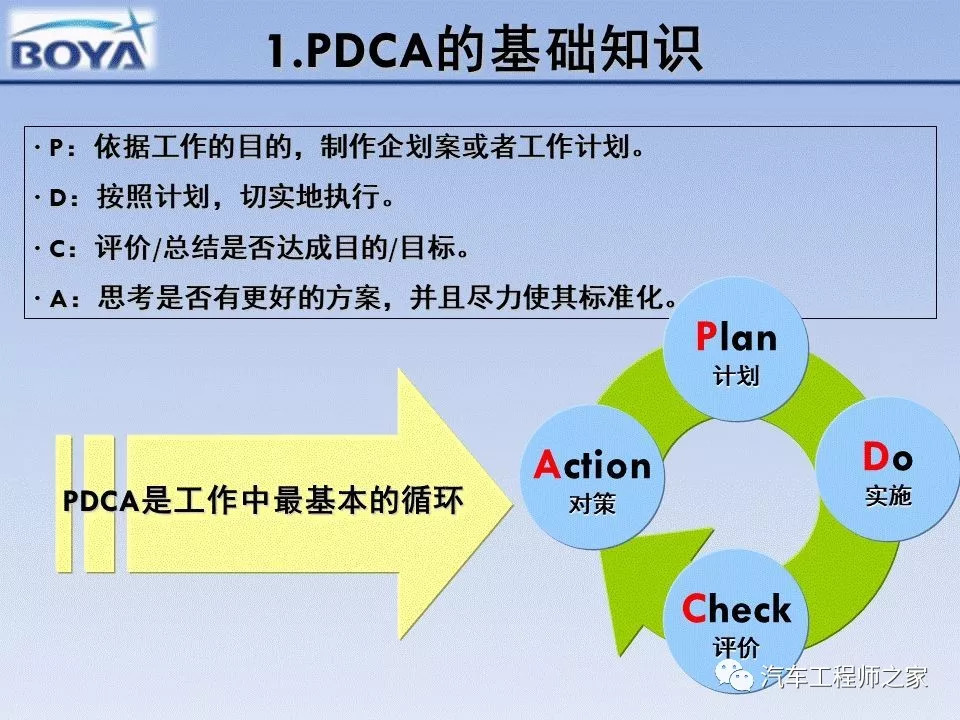 BOYA

1.PDCA的基础知识

· P：依据工作的目的，制作企划案或者工作计划。

· D：按照计划，切实地执行。

· C：评价/总结是否达成目的/目标。

· A：思考是否有更好的方案，并且尽力使其标准化。

PDCA是工作中最基本的循环

Plan
计划

Do
实施

Check
评价

Action
对策

汽车工程师之家